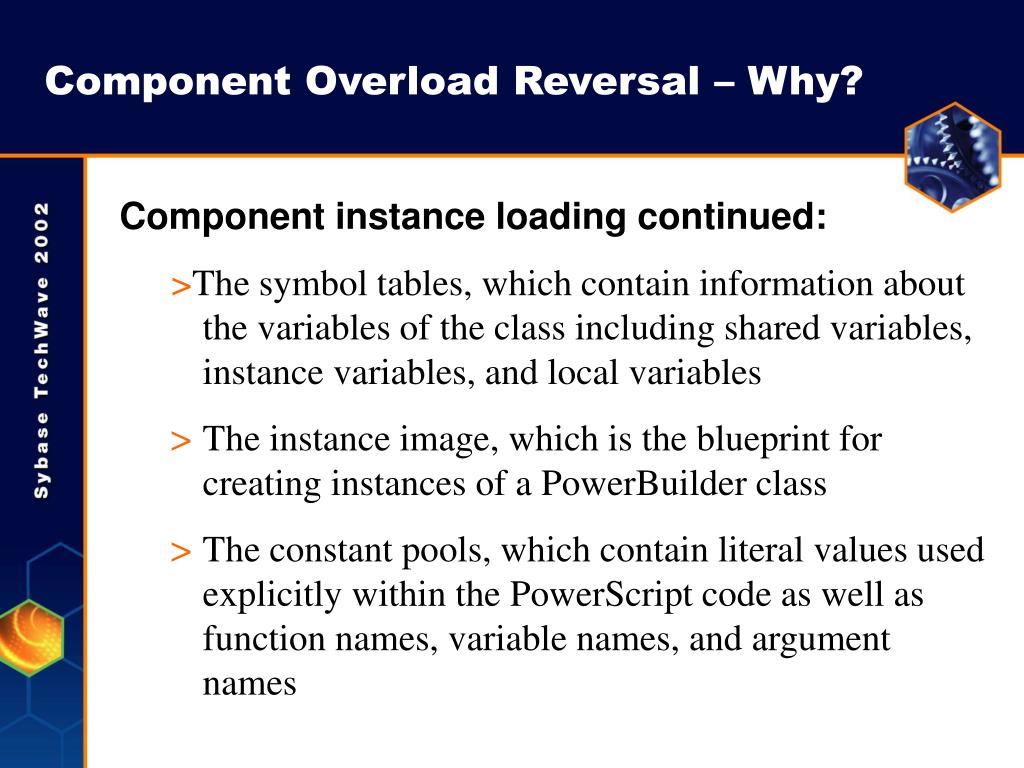 Component Overload Reversal – Why?

Sybase TechWave 2002

Component instance loading continued:

>The symbol tables, which contain information about the variables of the class including shared variables, instance variables, and local variables

> The instance image, which is the blueprint for creating instances of a PowerBuilder class

> The constant pools, which contain literal values used explicitly within the PowerScript code as well as function names, variable names, and argument names